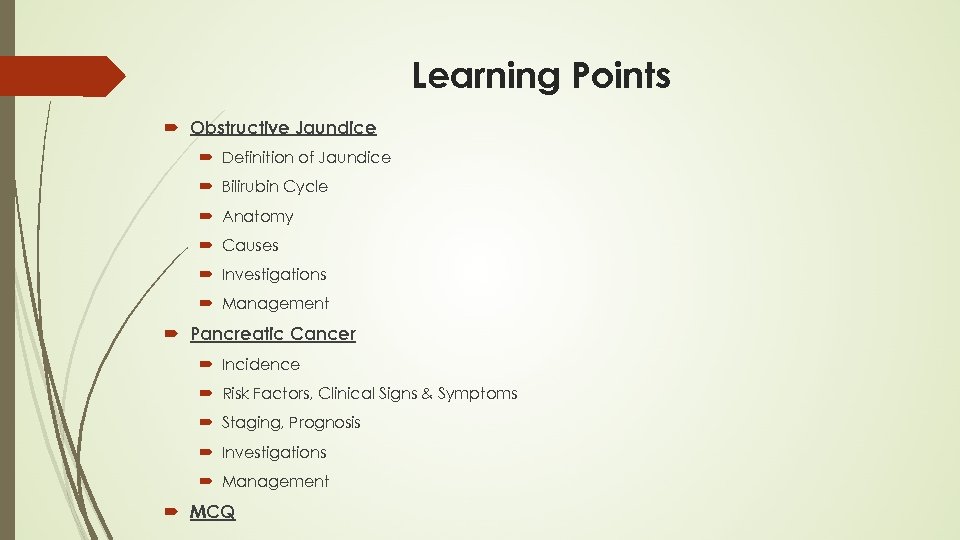 Learning Points

Obstructive Jaundice
Definition of Jaundice
Bilirubin Cycle
Anatomy
Causes
Investigations
Management

Pancreatic Cancer
Incidence
Risk Factors, Clinical Signs & Symptoms
Staging, Prognosis
Investigations
Management

MCQ